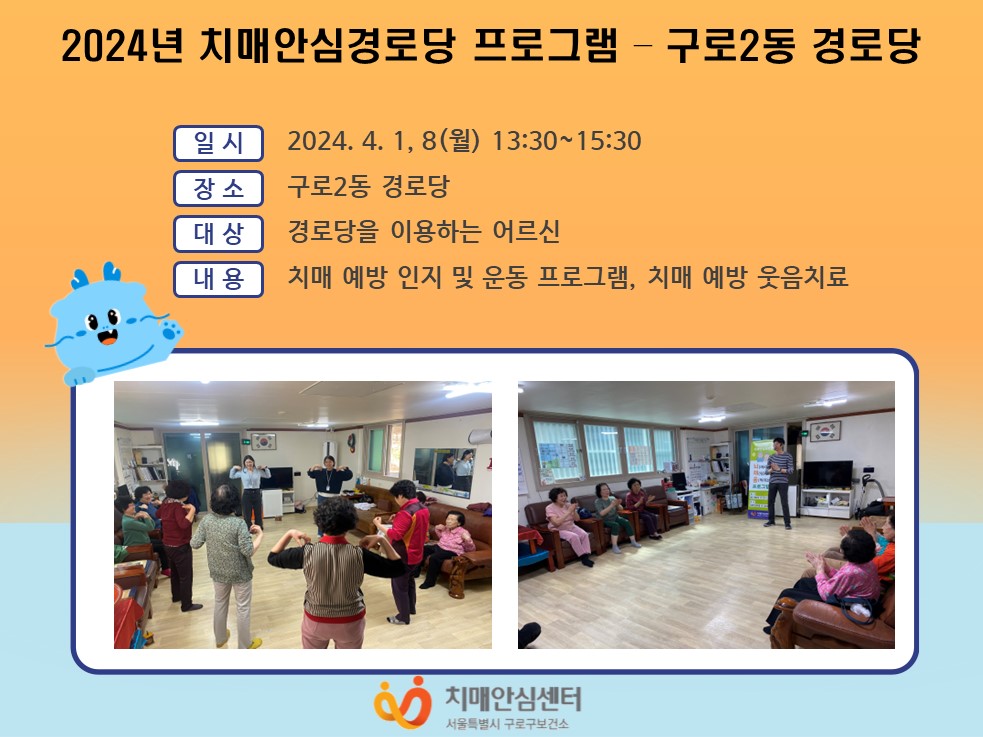 2024년 치매안심경로당 프로그램 - 구로2동 경로당

일 시 2024. 4. 1, 8(월) 13:30~15:30
장 소 구로2동 경로당
대 상 경로당을 이용하는 어르신
내 용 치매 예방 인지 및 운동 프로그램, 치매 예방 웃음치료

치매안심센터
서울특별시 구로구보건소